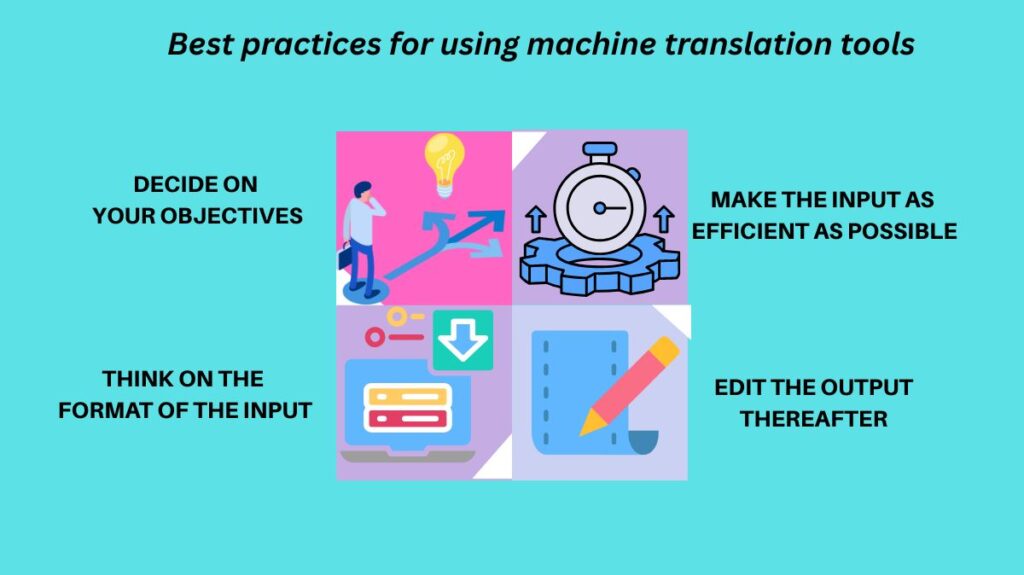 Best practices for using machine translation tools

DECIDE ON YOUR OBJECTIVES

MAKE THE INPUT AS EFFICIENT AS POSSIBLE

THINK ON THE FORMAT OF THE INPUT

EDIT THE OUTPUT THEREAFTER